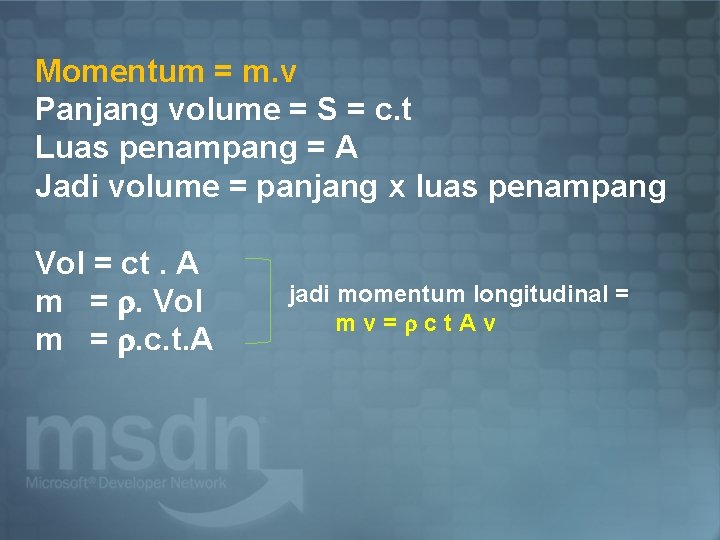 Momentum = m.v
Panjang volume = S = c.t
Luas penampang = A
Jadi volume = panjang x luas penampang

Vol = ct . A
m = $\rho$. Vol
m = $\rho$.c.t.A

jadi momentum longitudinal =
m v = $\rho$ c t A v

msdn
Microsoft® Developer Network